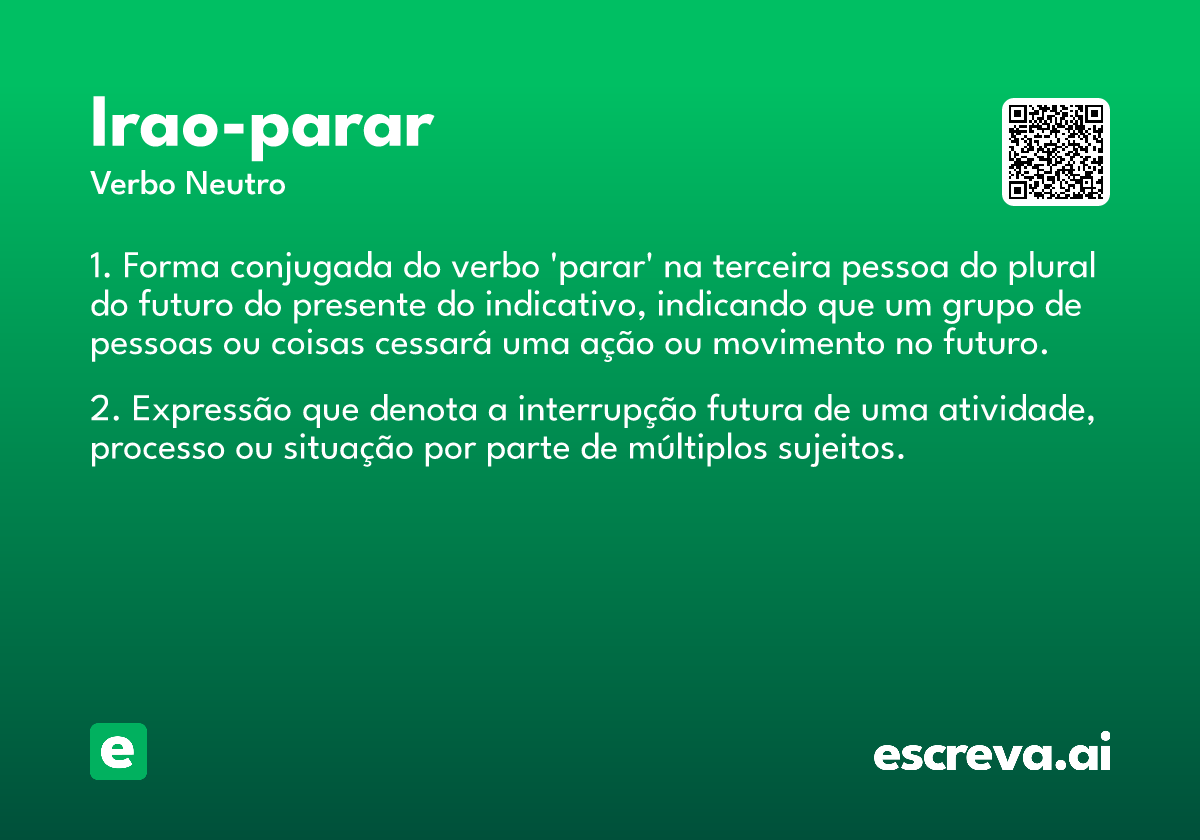 Irao-parar
Verbo Neutro

1. Forma conjugada do verbo 'parar' na terceira pessoa do plural do futuro do presente do indicativo, indicando que um grupo de pessoas ou coisas cessará uma ação ou movimento no futuro.

2. Expressão que denota a interrupção futura de uma atividade, processo ou situação por parte de múltiplos sujeitos.

e

escreva.ai